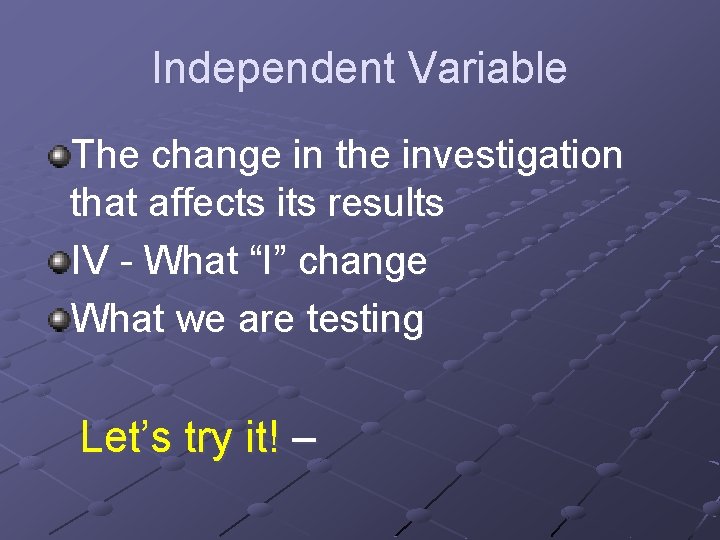 Independent Variable

The change in the investigation that affects its results

IV - What “I” change

What we are testing

Let’s try it! –